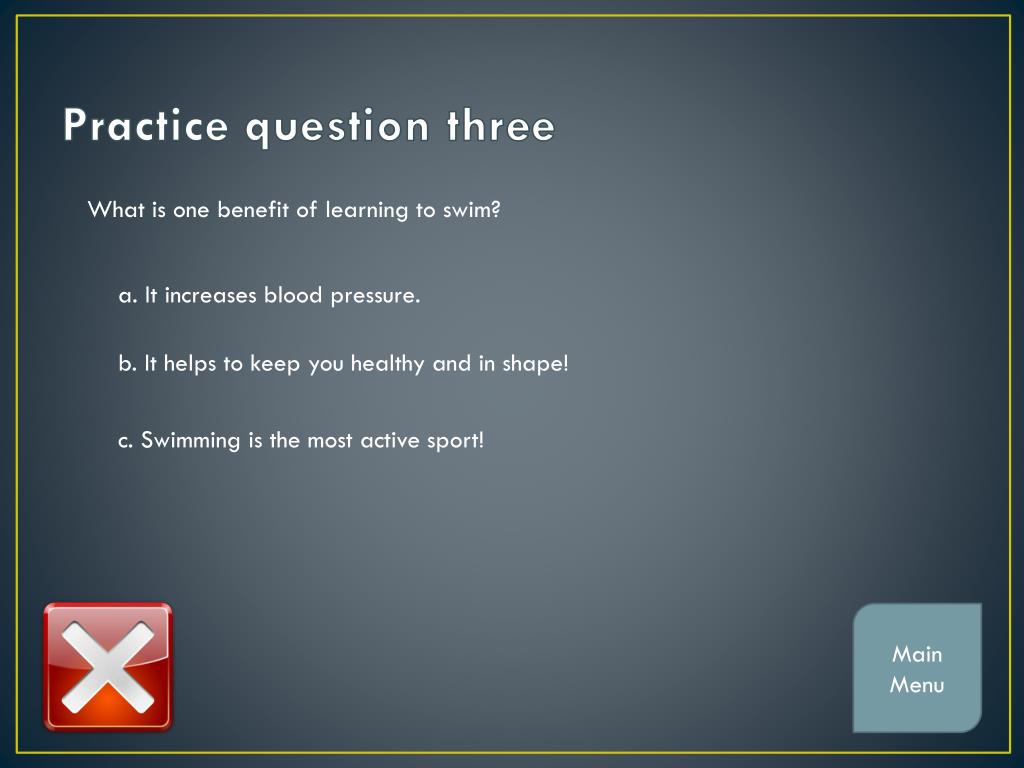 Practice question three

What is one benefit of learning to swim?

a. It increases blood pressure.

b. It helps to keep you healthy and in shape!

c. Swimming is the most active sport!

Main Menu